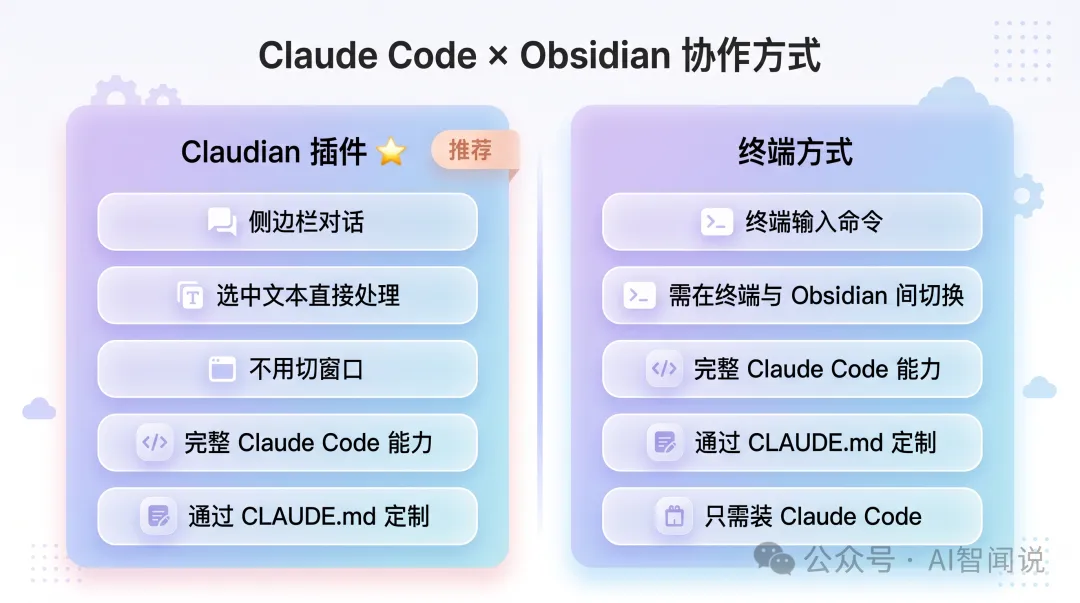 Claude Code × Obsidian 协作方式

Claudian 插件 ⭐ 推荐

侧边栏对话

选中文本直接处理

不用切窗口

完整 Claude Code 能力

通过 CLAUDE.md 定制

终端方式

终端输入命令

需在终端与 Obsidian 间切换

完整 Claude Code 能力

通过 CLAUDE.md 定制

只需装 Claude Code

公众号 · AI智闻说